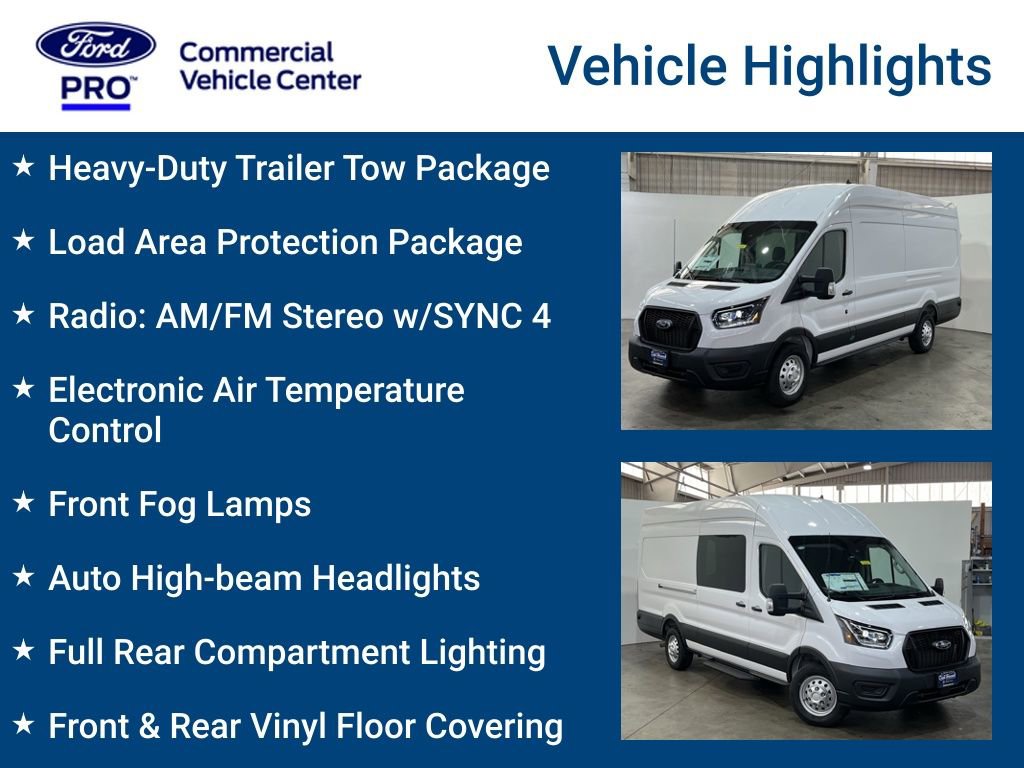 Ford PRO™ Commercial Vehicle Center

Vehicle Highlights

★ Heavy-Duty Trailer Tow Package

★ Load Area Protection Package

★ Radio: AM/FM Stereo w/SYNC 4

★ Electronic Air Temperature Control

★ Front Fog Lamps

★ Auto High-beam Headlights

★ Full Rear Compartment Lighting

★ Front & Rear Vinyl Floor Covering